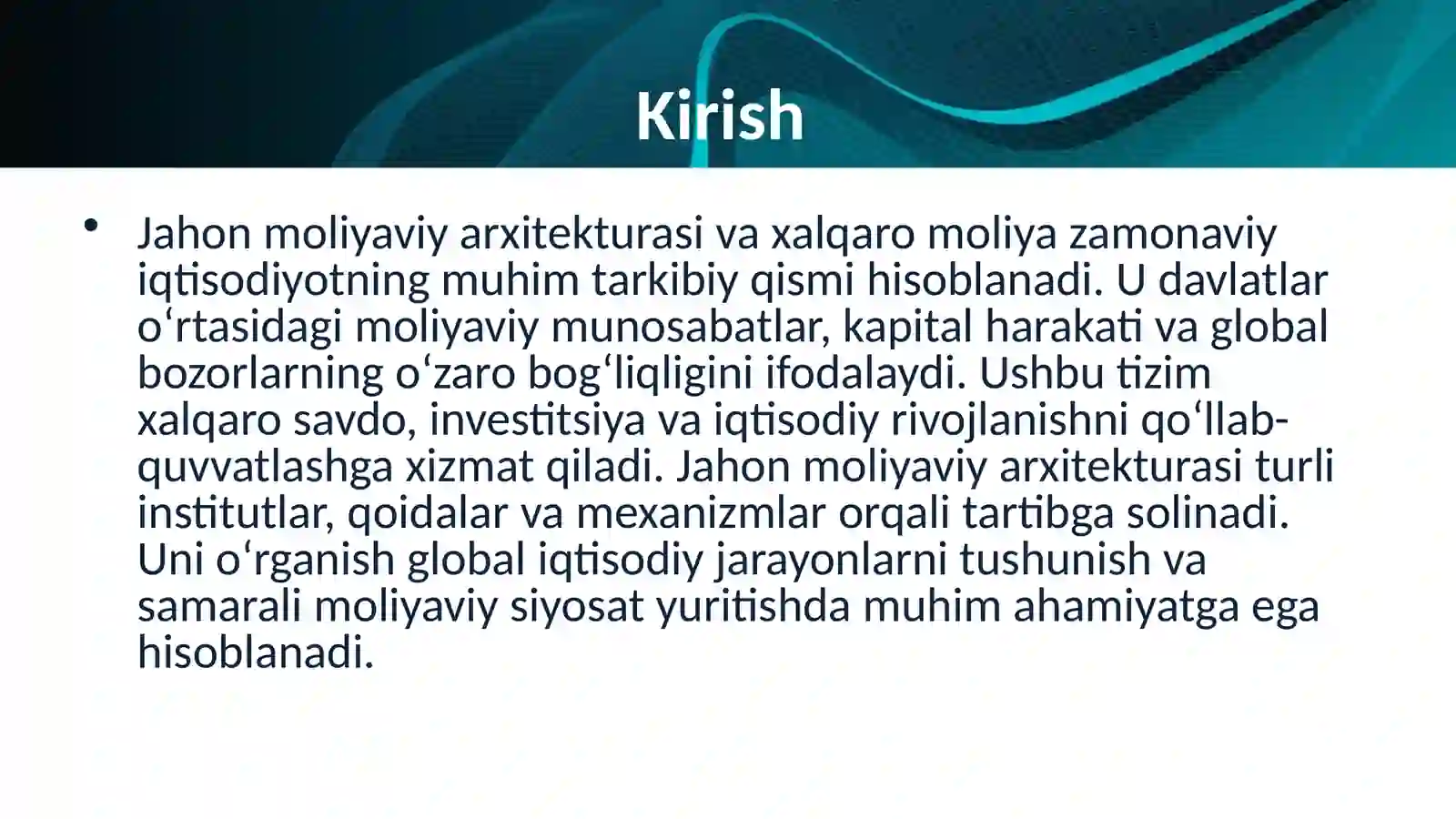 Kirish

• Jahon moliyaviy arxitekturasi va xalqaro moliya zamonaviy iqtisodiyotning muhim tarkibiy qismi hisoblanadi. U davlatlar oʻrtasidagi moliyaviy munosabatlar, kapital harakati va global bozorlarning oʻzaro bogʻliqligini ifodalaydi. Ushbu tizim xalqaro savdo, investitsiya va iqtisodiy rivojlanishni qoʻllab-quvvatlashga xizmat qiladi. Jahon moliyaviy arxitekturasi turli institutlar, qoidalar va mexanizmlar orqali tartibga solinadi. Uni oʻrganish global iqtisodiy jarayonlarni tushunish va samarali moliyaviy siyosat yuritishda muhim ahamiyatga ega hisoblanadi.